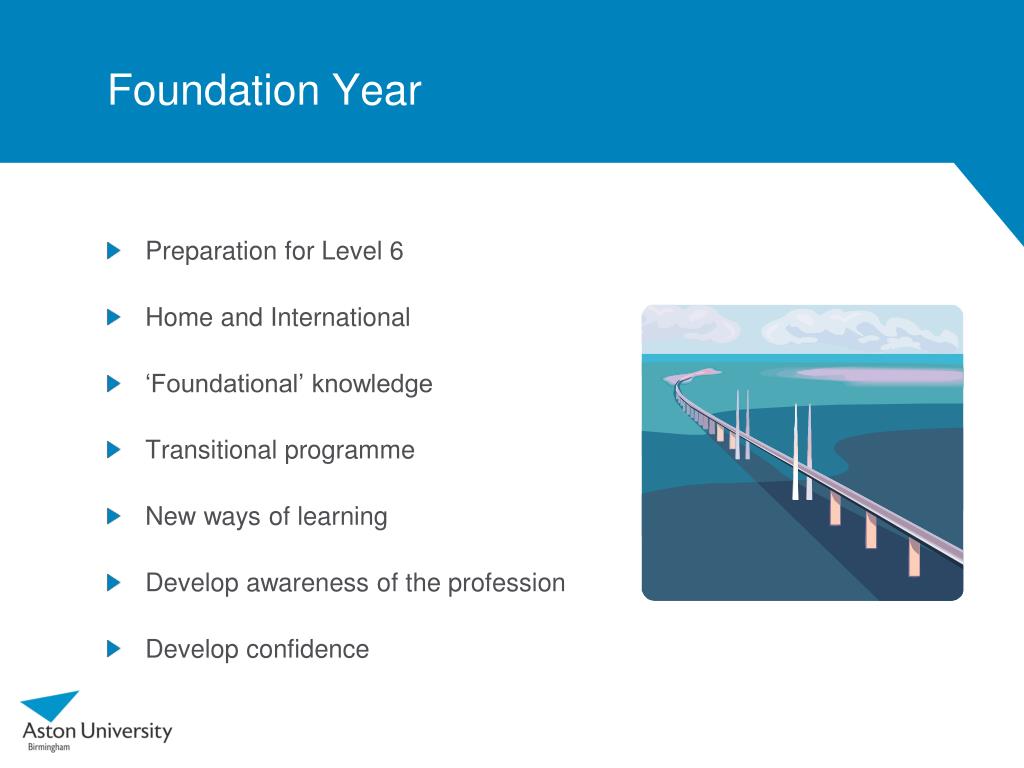 Foundation Year

Preparation for Level 6

Home and International

‘Foundational’ knowledge

Transitional programme

New ways of learning

Develop awareness of the profession

Develop confidence

Aston University
Birmingham